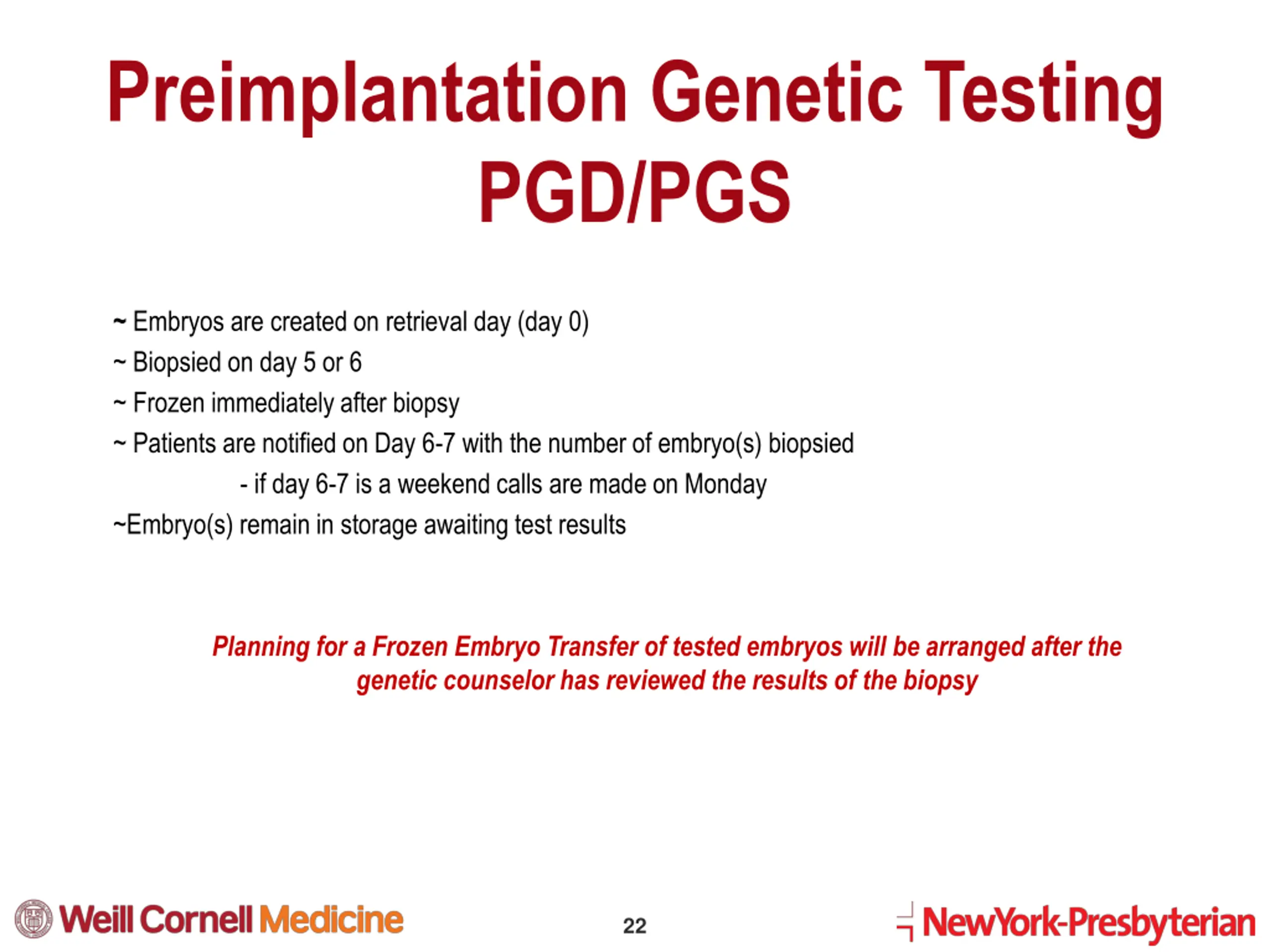 Preimplantation Genetic Testing
PGD/PGS

~ Embryos are created on retrieval day (day 0)
~ Biopsied on day 5 or 6
~ Frozen immediately after biopsy
~ Patients are notified on Day 6-7 with the number of embryo(s) biopsied
- if day 6-7 is a weekend calls are made on Monday
~Embryo(s) remain in storage awaiting test results

Planning for a Frozen Embryo Transfer of tested embryos will be arranged after the genetic counselor has reviewed the results of the biopsy

Weill Cornell Medicine

22

NewYork-Presbyterian